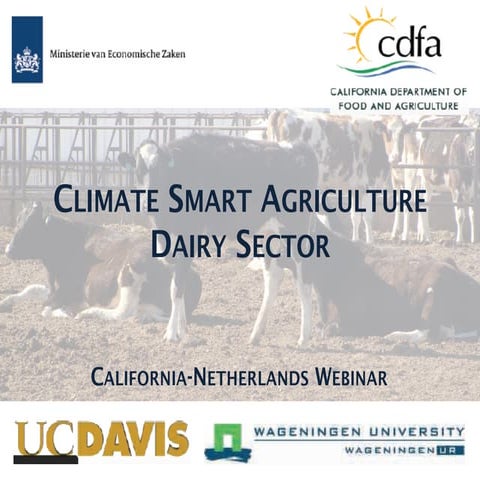 Ministerie van Economische Zaken

cdfa
CALIFORNIA DEPARTMENT OF FOOD AND AGRICULTURE

CLIMATE SMART AGRICULTURE
DAIRY SECTOR

CALIFORNIA-NETHERLANDS WEBINAR

UCDAVIS

WAGENINGEN UNIVERSITY
WAGENINGEN UR